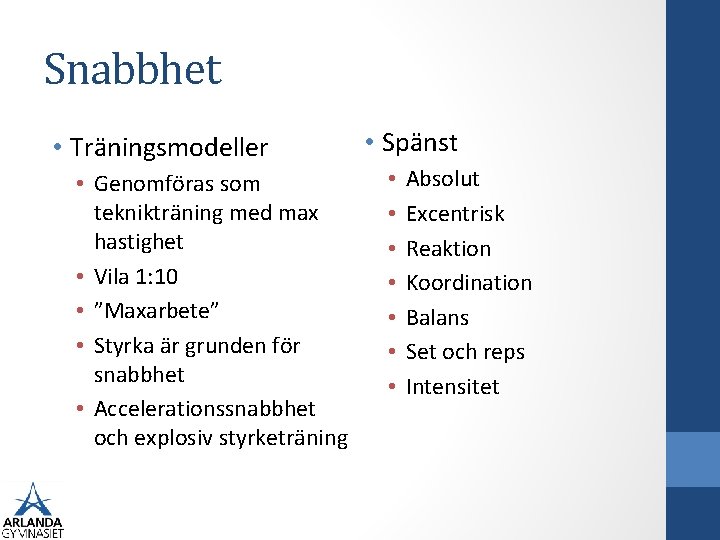 Snabbhet

• Träningsmodeller
  • Genomföras som teknikträning med max hastighet
  • Vila 1:10
  • ”Maxarbete”
  • Styrka är grunden för snabbhet
  • Accelerationssnabbhet och explosiv styrketräning

• Spänst
  • Absolut
  • Excentrisk
  • Reaktion
  • Koordination
  • Balans
  • Set och reps
  • Intensitet

ARLANDA GYMNASIET